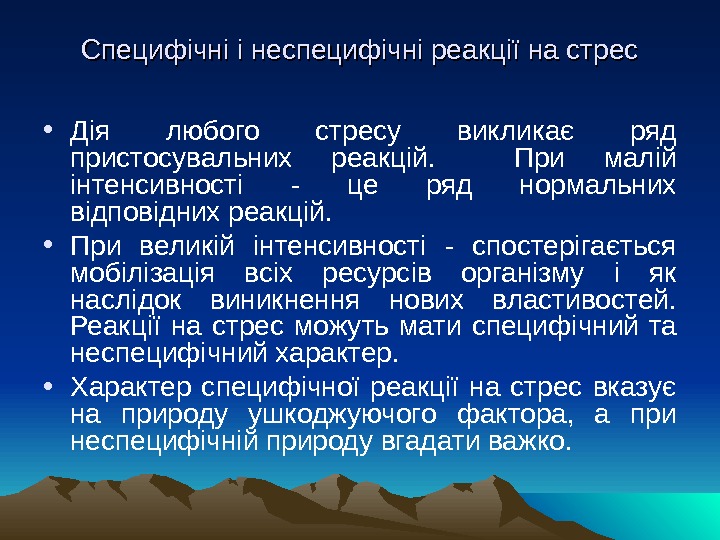 Специфічні і неспецифічні реакції на стрес

• Дія любого стресу викликає ряд пристосувальних реакцій. При малій інтенсивності - це ряд нормальних відповідних реакцій.

• При великій інтенсивності - спостерігається мобілізація всіх ресурсів організму і як наслідок виникнення нових властивостей. Реакції на стрес можуть мати специфічний та неспецифічний характер.

• Характер специфічної реакції на стрес вказує на природу ушкоджуючого фактора, а при неспецифічній природу вгадати важко.